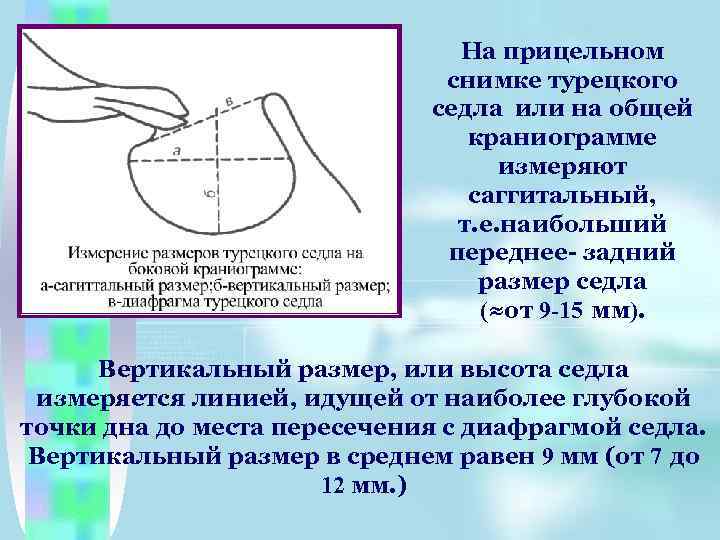 в

а

б

Измерение размеров турецкого седла на боковой краниограмме:
а-сагиттальный размер;б-вертикальный размер;
в-диафрагма турецкого седла

На прицельном снимке турецкого седла или на общей краниограмме измеряют саггитальный, т.е.наибольший переднее- задний размер седла (≈от 9-15 мм).

Вертикальный размер, или высота седла измеряется линией, идущей от наиболее глубокой точки дна до места пересечения с диафрагмой седла. Вертикальный размер в среднем равен 9 мм (от 7 до 12 мм.)